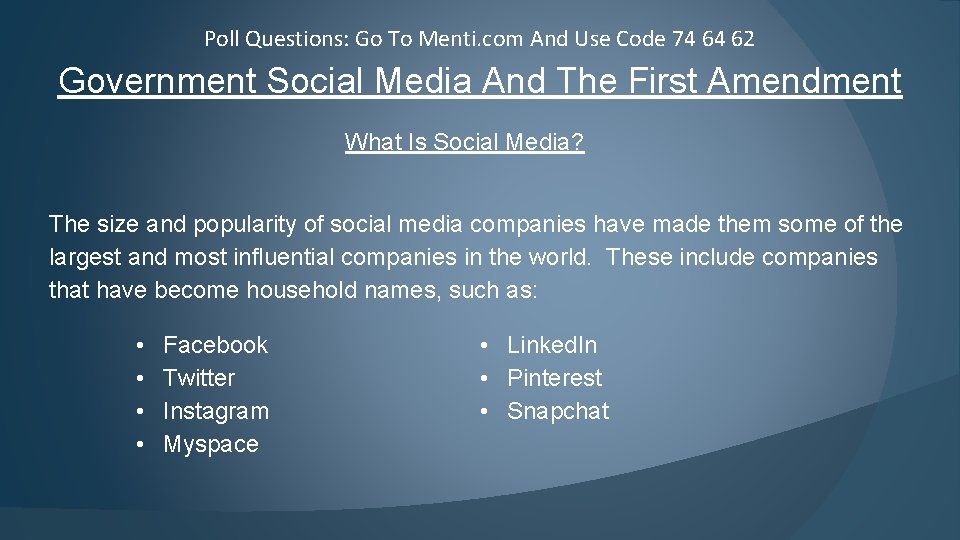 Poll Questions: Go To Menti.com And Use Code 74 64 62

Government Social Media And The First Amendment

What Is Social Media?

The size and popularity of social media companies have made them some of the largest and most influential companies in the world. These include companies that have become household names, such as:

• Facebook
• Twitter
• Instagram
• Myspace

• LinkedIn
• Pinterest
• Snapchat